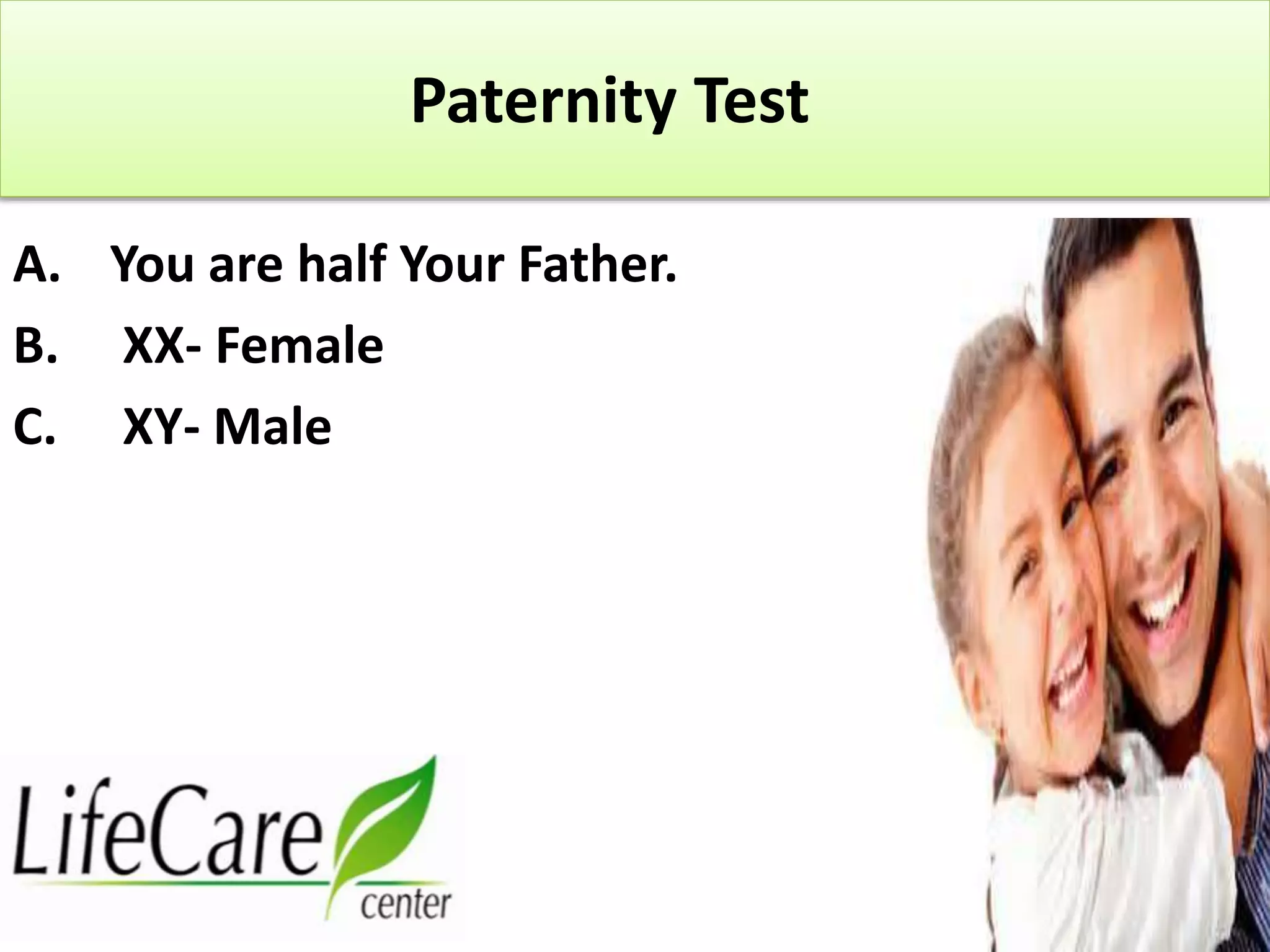 Paternity Test

A. You are half Your Father.

B. XX- Female

C. XY- Male

LifeCare center